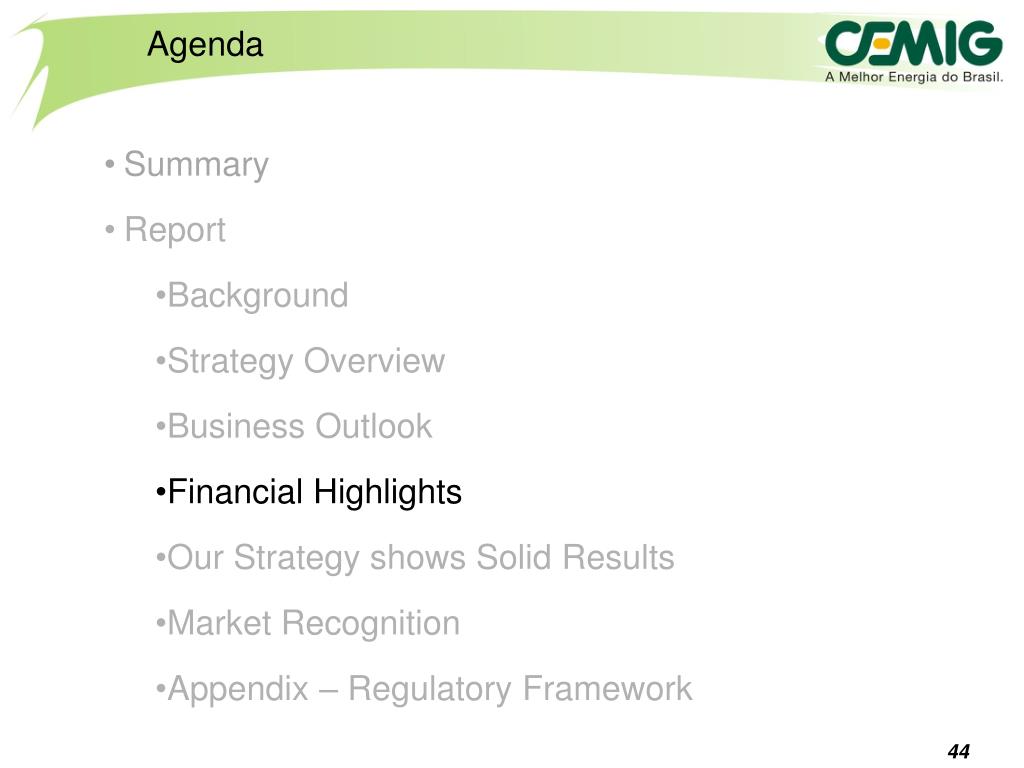 Agenda

CEMIG
A Melhor Energia do Brasil.

• Summary

• Report

•Background

•Strategy Overview

•Business Outlook

•Financial Highlights

•Our Strategy shows Solid Results

•Market Recognition

•Appendix – Regulatory Framework

44